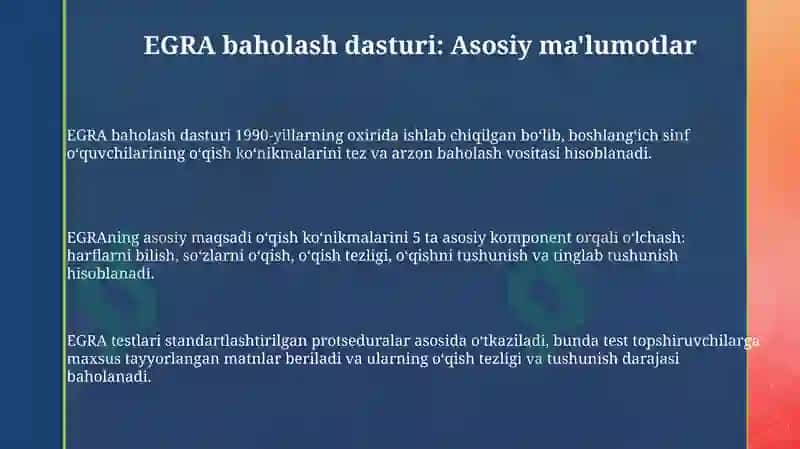 EGRA baholash dasturi: Asosiy ma'lumotlar

EGRA baholash dasturi 1990-yillarning oxirida ishlab chiqilgan boʻlib, boshlangʻich sinf oʻquvchilarining oʻqish koʻnikmalarini tez va arzon baholash vositasi hisoblanadi.

EGRAning asosiy maqsadi oʻqish koʻnikmalarini 5 ta asosiy komponent orqali oʻlchash: harflarni bilish, soʻzlarni oʻqish, oʻqish tezligi, oʻqishni tushunish va tinglab tushunish hisoblanadi.

EGRA testlari standartlashtirilgan protseduralar asosida oʻtkaziladi, bunda test topshiruvchilarga maxsus tayyorlangan matnlar beriladi va ularning oʻqish tezligi va tushunish darajasi baholanadi.